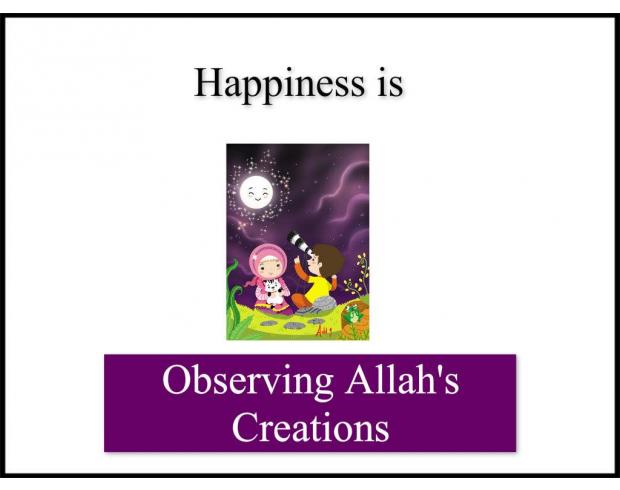 Happiness is

Observing Allah's Creations